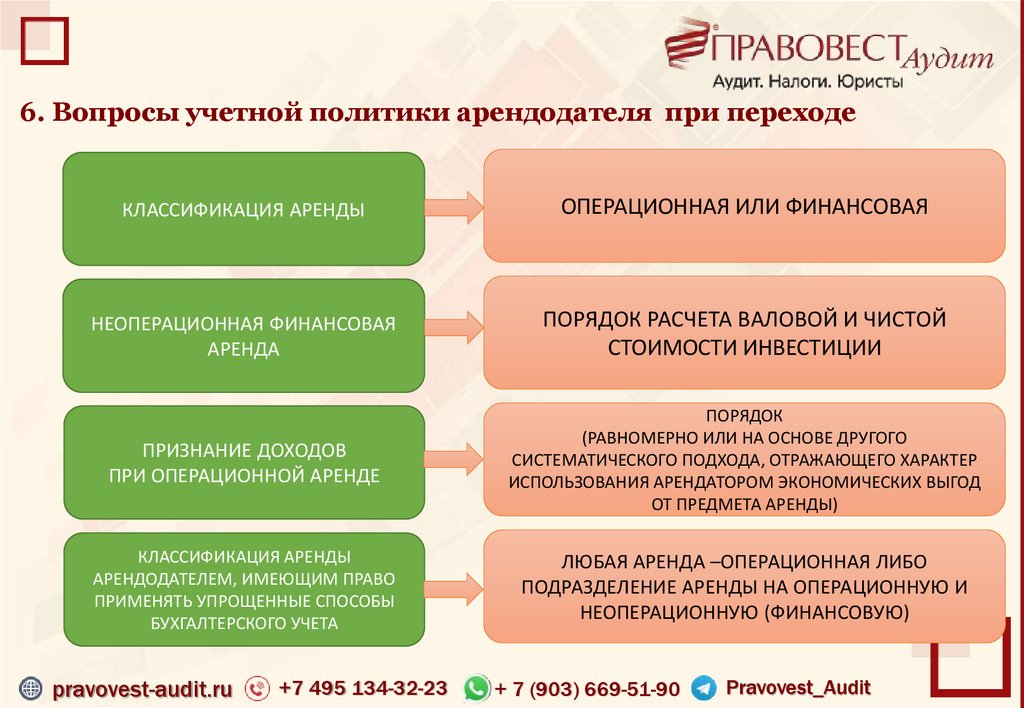 ПРАВОВЕСТ Аудит
Аудит. Налоги. Юристы

6. Вопросы учетной политики арендодателя при переходе

КЛАССИФИКАЦИЯ АРЕНДЫ

ОПЕРАЦИОННАЯ ИЛИ ФИНАНСОВАЯ

НЕОПЕРАЦИОННАЯ ФИНАНСОВАЯ АРЕНДА

ПОРЯДОК РАСЧЕТА ВАЛОВОЙ И ЧИСТОЙ СТОИМОСТИ ИНВЕСТИЦИИ

ПРИЗНАНИЕ ДОХОДОВ ПРИ ОПЕРАЦИОННОЙ АРЕНДЕ

ПОРЯДОК (РАВНОМЕРНО ИЛИ НА ОСНОВЕ ДРУГОГО СИСТЕМАТИЧЕСКОГО ПОДХОДА, ОТРАЖАЮЩЕГО ХАРАКТЕР ИСПОЛЬЗОВАНИЯ АРЕНДАТОРОМ ЭКОНОМИЧЕСКИХ ВЫГОД ОТ ПРЕДМЕТА АРЕНДЫ)

КЛАССИФИКАЦИЯ АРЕНДЫ АРЕНДОДАТЕЛЕМ, ИМЕЮЩИМ ПРАВО ПРИМЕНЯТЬ УПРОЩЕННЫЕ СПОСОБЫ БУХГАЛТЕРСКОГО УЧЕТА

ЛЮБАЯ АРЕНДА –ОПЕРАЦИОННАЯ ЛИБО ПОДРАЗДЕЛЕНИЕ АРЕНДЫ НА ОПЕРАЦИОННУЮ И НЕОПЕРАЦИОННУЮ (ФИНАНСОВУЮ)

pravovest-audit.ru +7 495 134-32-23 + 7 (903) 669-51-90 Pravovest_Audit